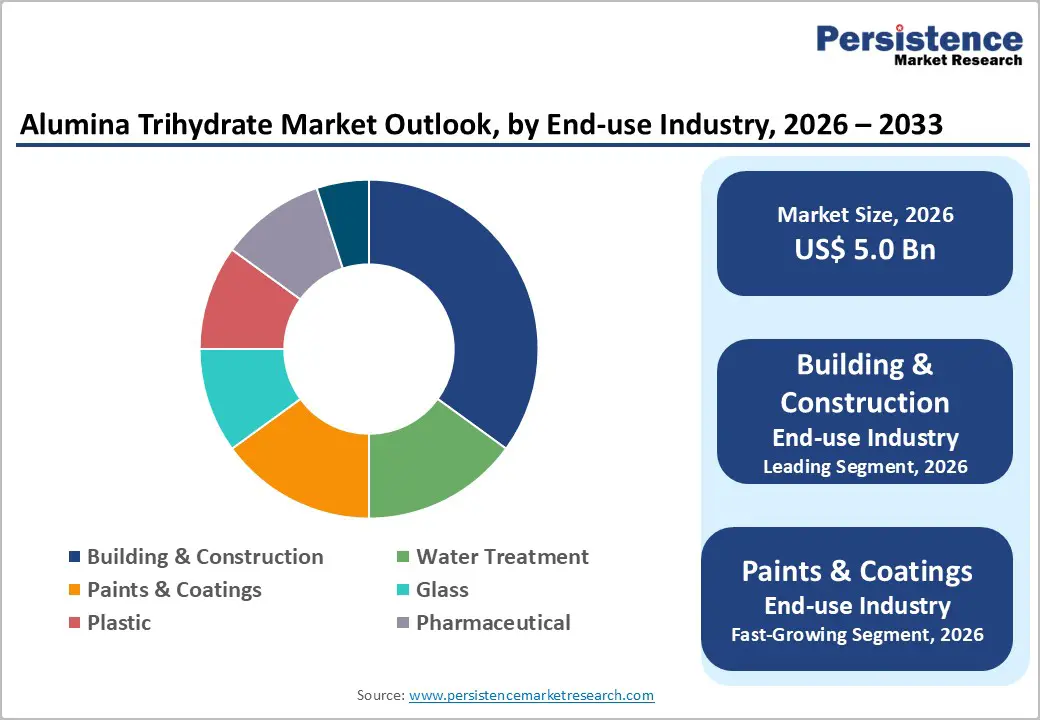 Persistence
Market Research

Alumina Trihydrate Market Outlook, by End-use Industry, 2026 – 2033

Building & Construction
Water Treatment
Paints & Coatings
Glass
Plastic
Pharmaceutical

Market Size, 2026
US$ 5.0 Bn

Building & Construction
End-use Industry
Leading Segment, 2026

Paints & Coatings
End-use Industry
Fast-Growing Segment, 2026

Source: www.persistencemarketresearch.com